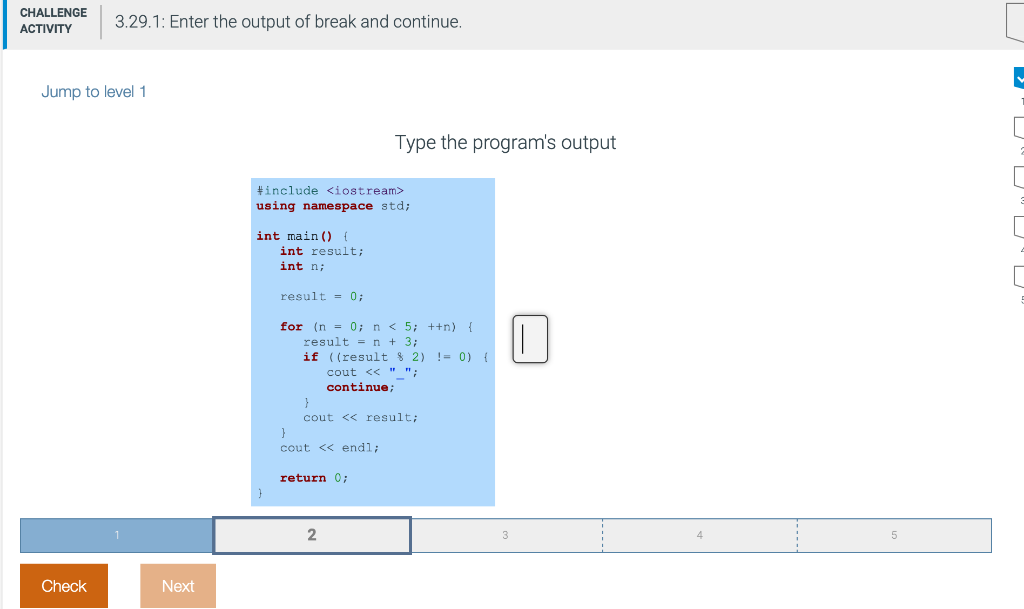 CHALLENGE ACTIVITY

3.29.1: Enter the output of break and continue.

Jump to level 1

Type the program's output

#include <iostream>
using namespace std;

int main() {
   int result;
   int n;

   result = 0;

   for (n = 0; n < 5; ++n) {
      result = n + 3;
      if ((result % 2) != 0) {
         cout << "_";
         continue;
      }
      cout << result;
   }
   cout << endl;

   return 0;
}

1 2 3 4 5

Check Next

1
2
3
4
5